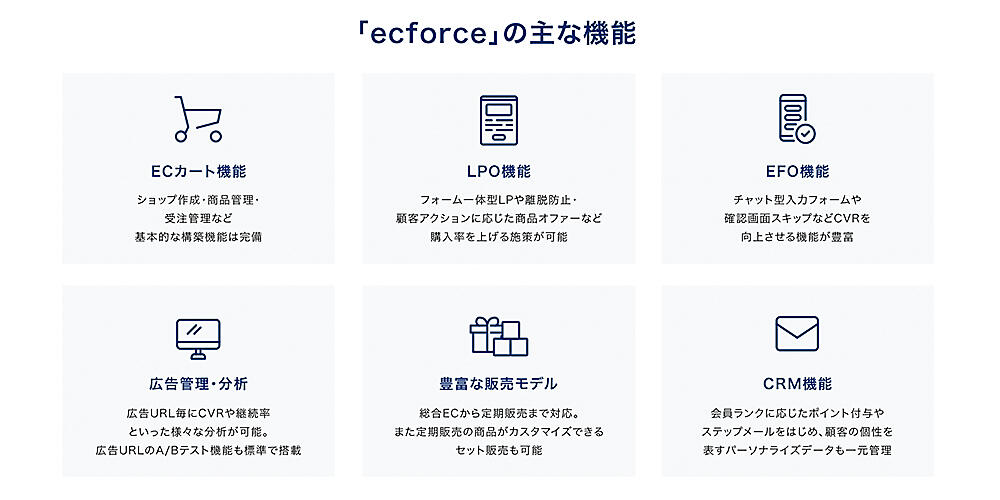 「ecforce」の主な機能

ECカート機能

ショップ作成・商品管理・受注管理など基本的な構築機能は完備

LPO機能

フォーム一体型LPや離脱防止・顧客アクションに応じた商品オファーなど購入率を上げる施策が可能

EFO機能

チャット型入力フォームや確認画面スキップなどCVRを向上させる機能が豊富

広告管理・分析

広告URL毎にCVRや継続率といった様々な分析が可能。広告URLのA/Bテスト機能も標準で搭載

豊富な販売モデル

総合ECから定期販売まで対応。また定期販売の商品がカスタマイズできるセット販売も可能

CRM機能

会員ランクに応じたポイント付与やステップメールをはじめ、顧客の個性を表すパーソナライズデータも一元管理